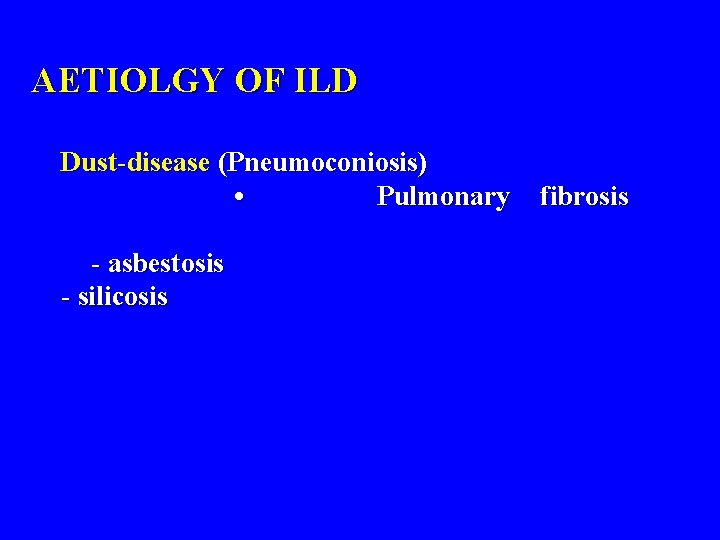 AETIOLGY OF ILD

Dust-disease (Pneumoconiosis)
• Pulmonary fibrosis

- asbestosis
- silicosis